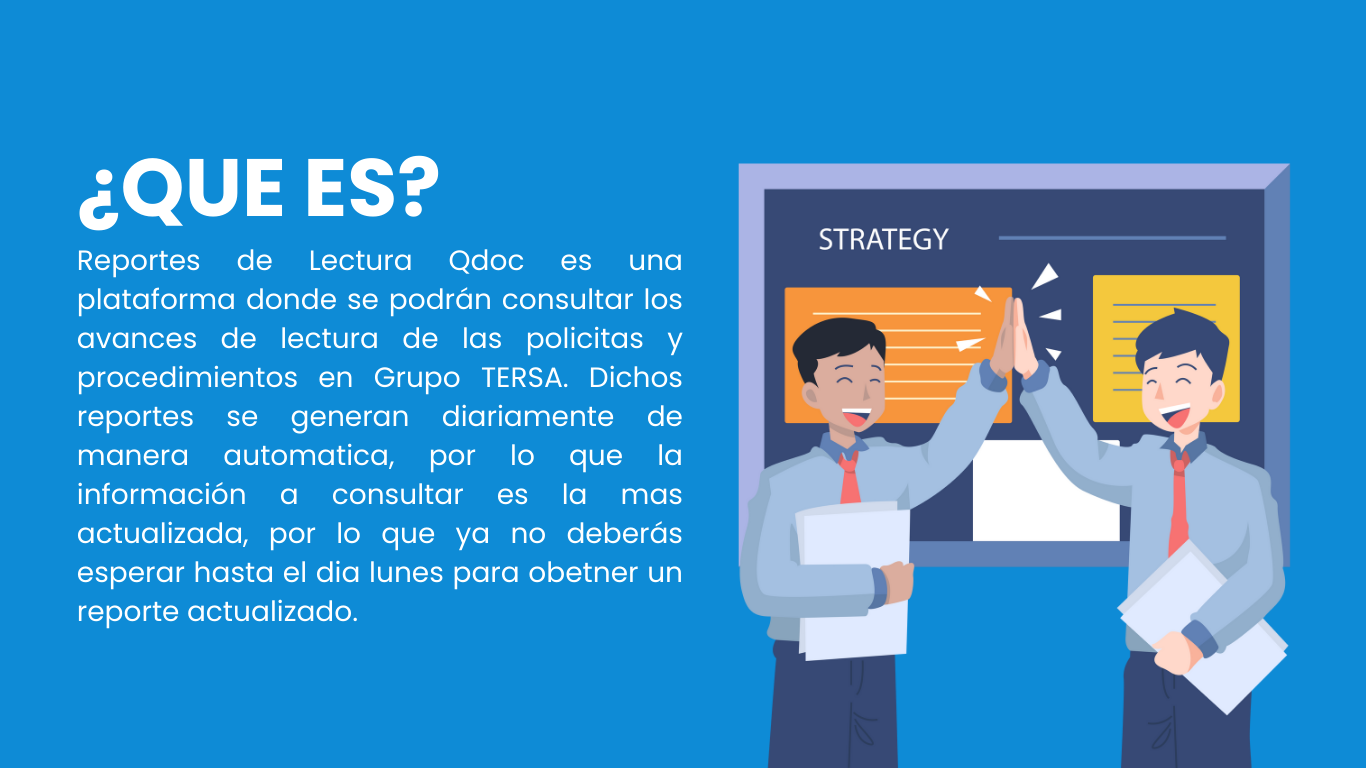 ¿QUE ES?

Reportes de Lectura Qdoc es una plataforma donde se podrán consultar los avances de lectura de las policitas y procedimientos en Grupo TERSA. Dichos reportes se generan diariamente de manera automatica, por lo que la información a consultar es la mas actualizada, por lo que ya no deberás esperar hasta el dia lunes para obetner un reporte actualizado.

STRATEGY